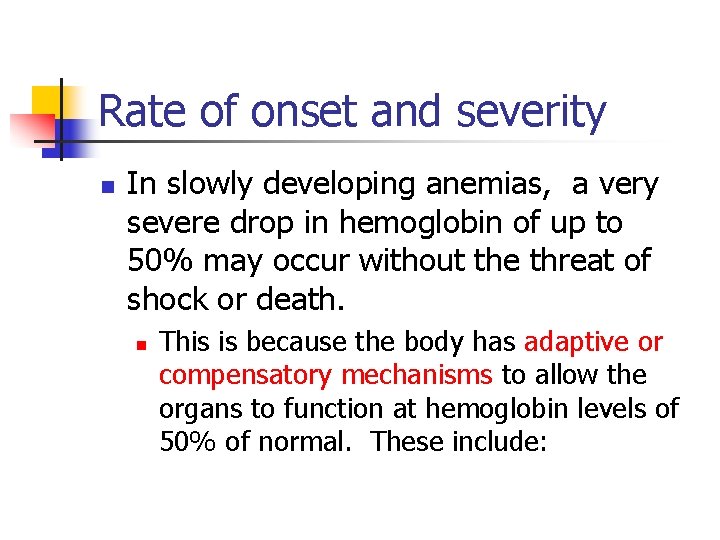 Rate of onset and severity

In slowly developing anemias, a very severe drop in hemoglobin of up to 50% may occur without the threat of shock or death.

This is because the body has adaptive or compensatory mechanisms to allow the organs to function at hemoglobin levels of 50% of normal. These include: